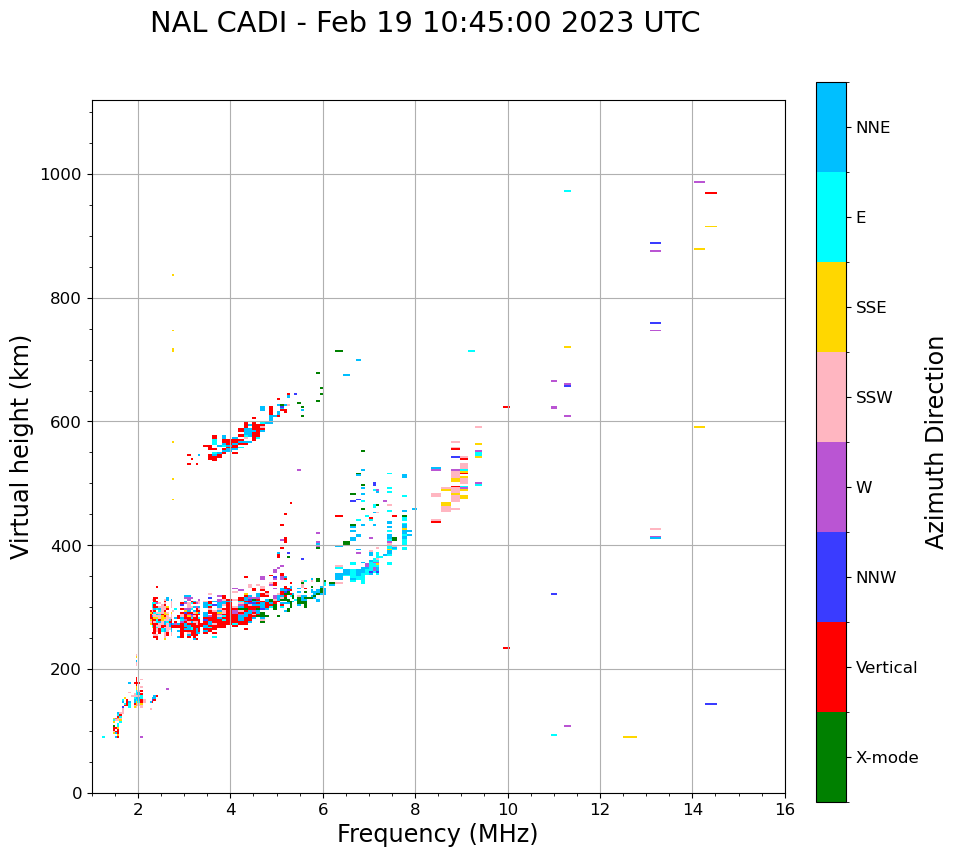 NAL CADI - Feb 19 10:45:00 2023 UTC

Virtual height (km)

1000
800
600
400
200
0

2
4
6
8
10
12
14
16

Frequency (MHz)

NNE
E
SSE
SSW
W
NNW
Vertical
X-mode

Azimuth Direction